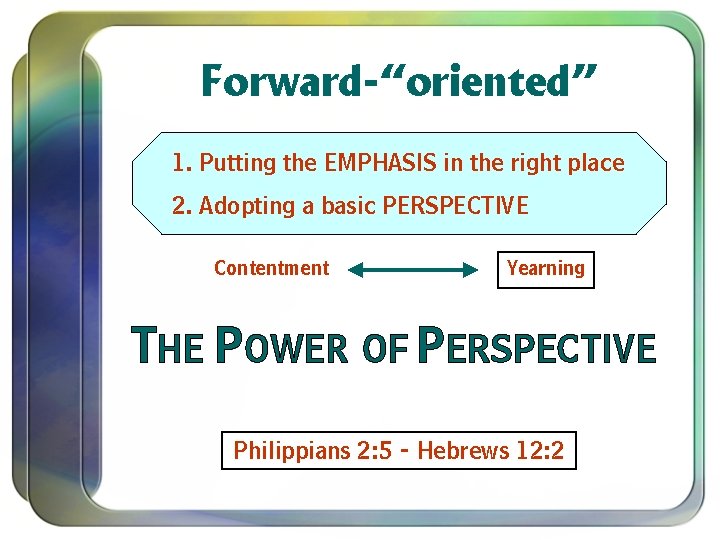 Forward-“oriented”

1. Putting the EMPHASIS in the right place

2. Adopting a basic PERSPECTIVE

Contentment Yearning

THE POWER OF PERSPECTIVE

Philippians 2:5 - Hebrews 12:2